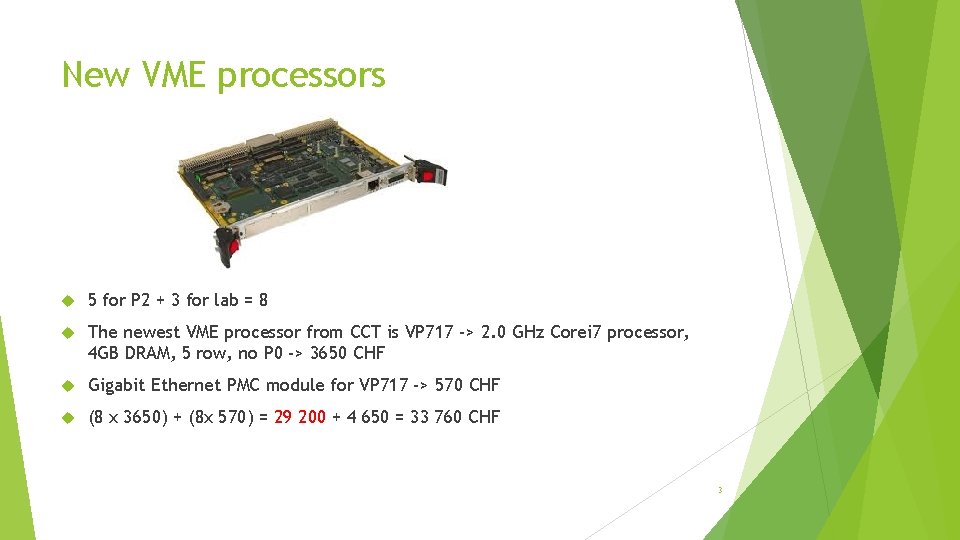 New VME processors

5 for P2 + 3 for lab = 8

The newest VME processor from CCT is VP717 -> 2.0 GHz Corei7 processor, 4GB DRAM, 5 row, no P0 -> 3650 CHF

Gigabit Ethernet PMC module for VP717 -> 570 CHF

(8 x 3650) + (8x 570) = 29 200 + 4 650 = 33 760 CHF

3